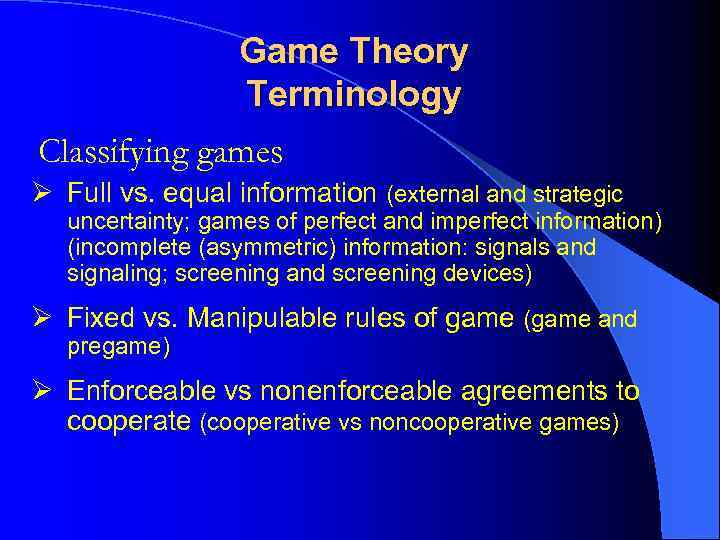 Game Theory
Terminology

Classifying games

➢ Full vs. equal information (external and strategic uncertainty; games of perfect and imperfect information) (incomplete (asymmetric) information: signals and signaling; screening and screening devices)

➢ Fixed vs. Manipulable rules of game (game and pregame)

➢ Enforceable vs nonenforceable agreements to cooperate (cooperative vs noncooperative games)